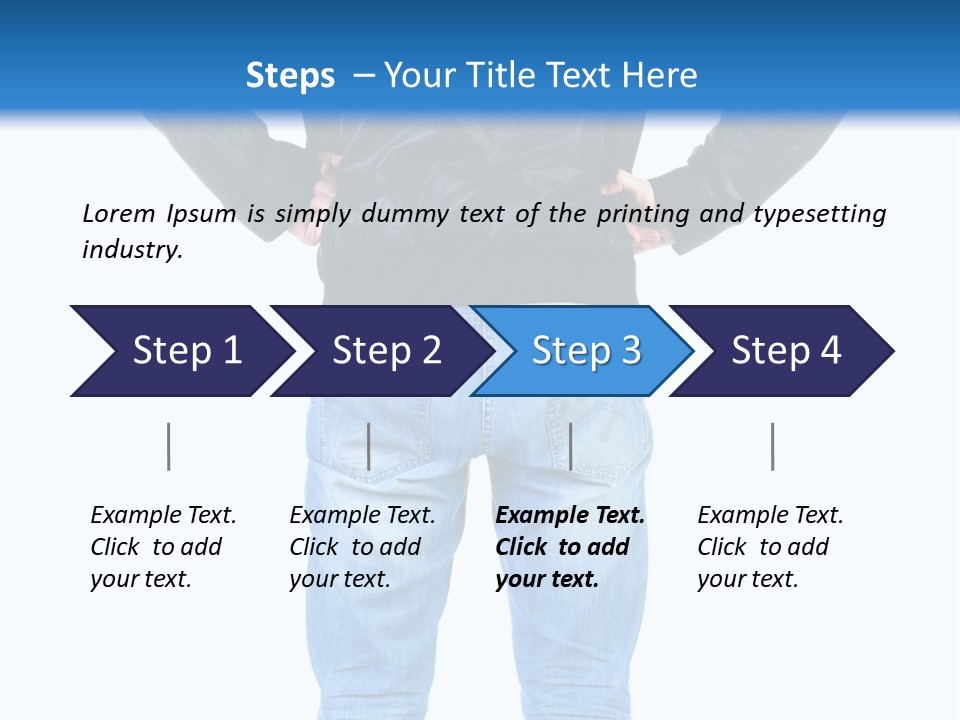 Steps – Your Title Text Here

Lorem Ipsum is simply dummy text of the printing and typesetting industry.

Step 1

Step 2

Step 3

Step 4

Example Text. Click to add your text.

Example Text. Click to add your text.

Example Text. Click to add your text.

Example Text. Click to add your text.